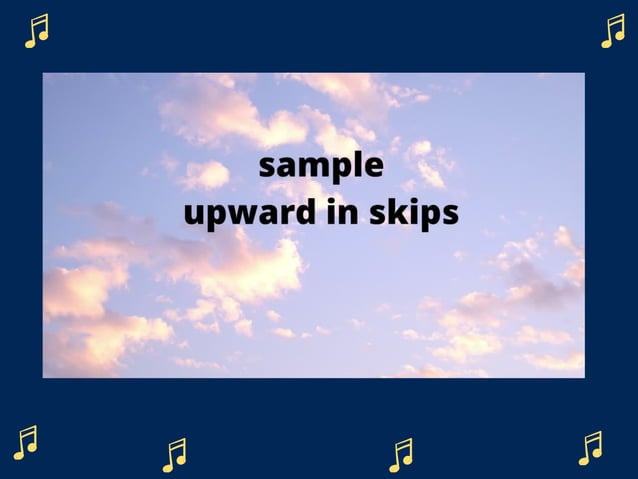 sample
upward in skips